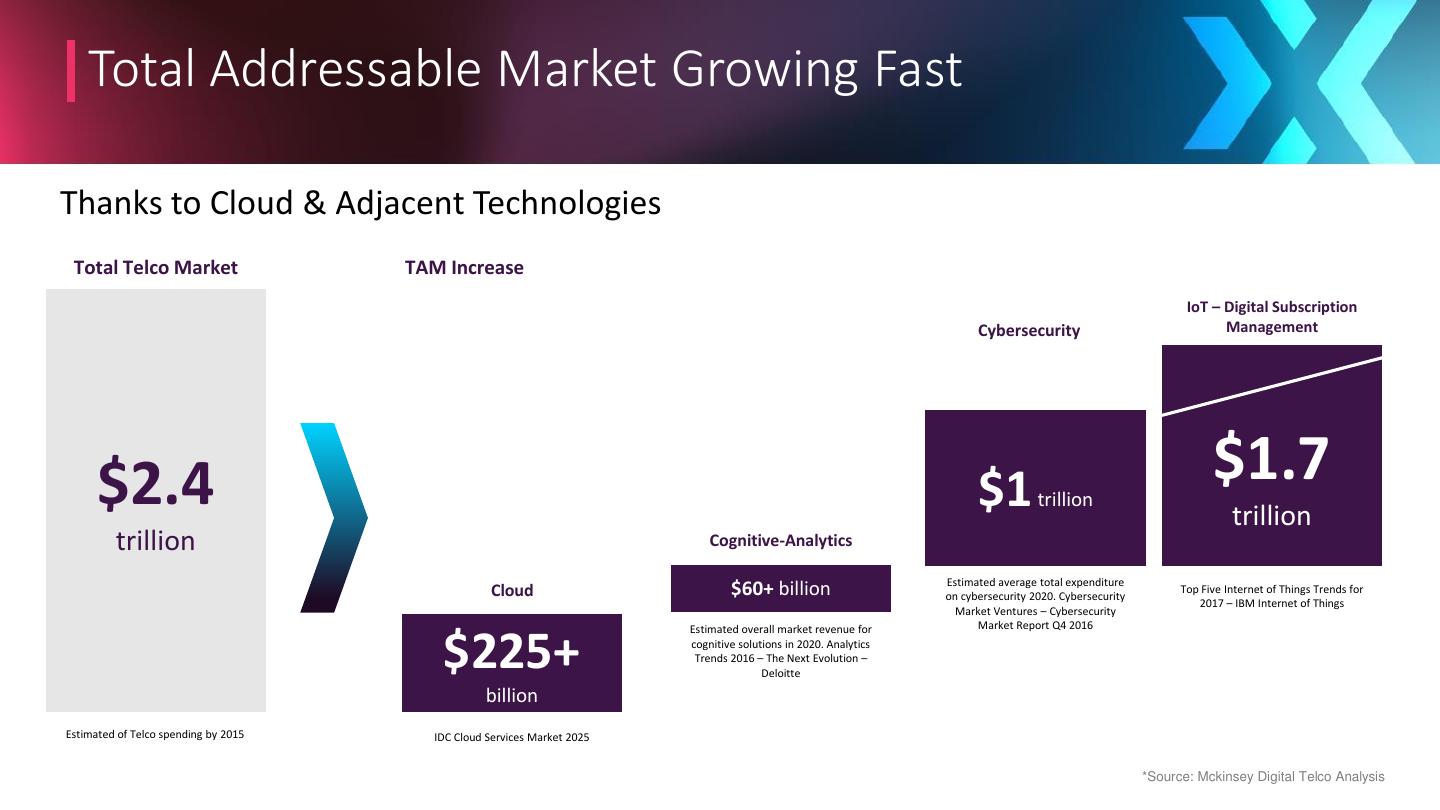 Total Addressable Market Growing Fast

Thanks to Cloud & Adjacent Technologies

Total Telco Market

$2.4 trillion

Estimated of Telco spending by 2015

TAM Increase

Cloud

$225+ billion

IDC Cloud Services Market 2025

Cognitive-Analytics

$60+ billion

Estimated overall market revenue for cognitive solutions in 2020. Analytics Trends 2016 – The Next Evolution – Deloitte

Cybersecurity

$1 trillion

Estimated average total expenditure on cybersecurity 2020. Cybersecurity Market Ventures – Cybersecurity Market Report Q4 2016

IoT – Digital Subscription Management

$1.7 trillion

Top Five Internet of Things Trends for 2017 – IBM Internet of Things

*Source: Mckinsey Digital Telco Analysis